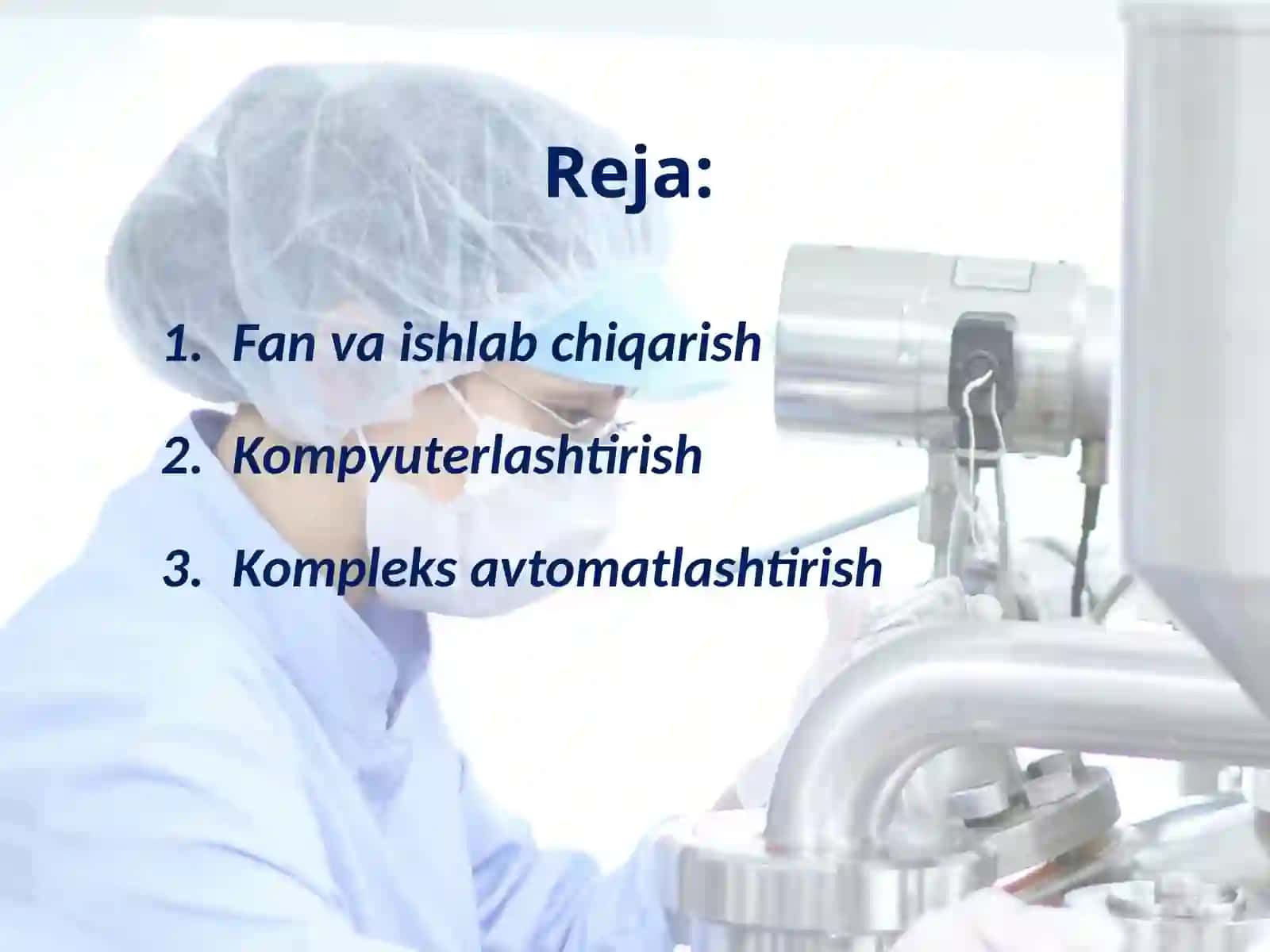 Reja:

1. Fan va ishlab chiqarish

2. Kompyuterlashtirish

3. Kompleks avtomatlashtirish